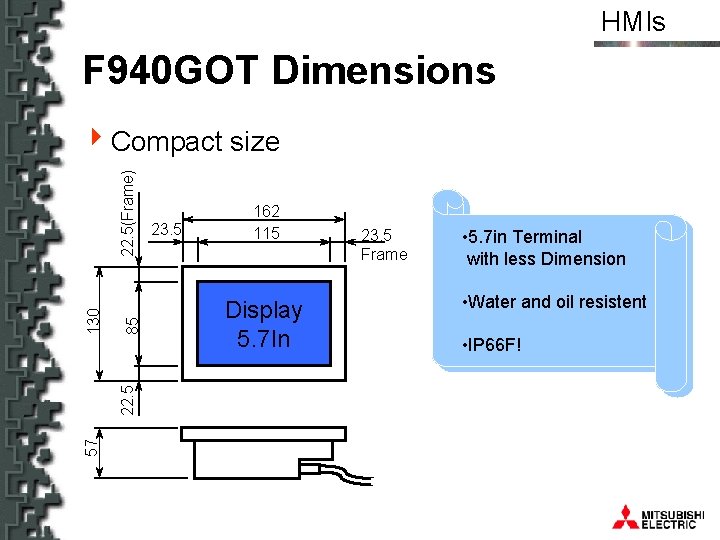 HMIs

F940GOT Dimensions

Compact size

22.5(Frame)

162

23.5

115

23.5
Frame

130

85

Display
5.7In

22.5

57

•5.7in Terminal
with less Dimension

•Water and oil resistent

•IP66F!

MITSUBISHI
ELECTRIC